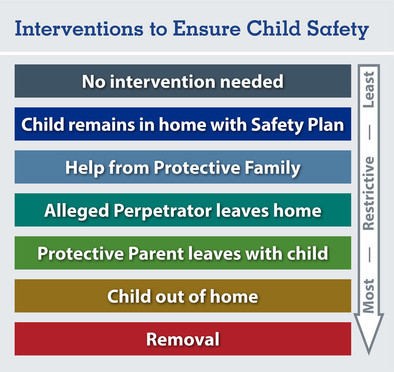 Interventions to Ensure Child Safety

No intervention needed

Child remains in home with Safety Plan

Help from Protective Family

Alleged Perpetrator leaves home

Protective Parent leaves with child

Child out of home

Removal

Least — Restrictive — Most